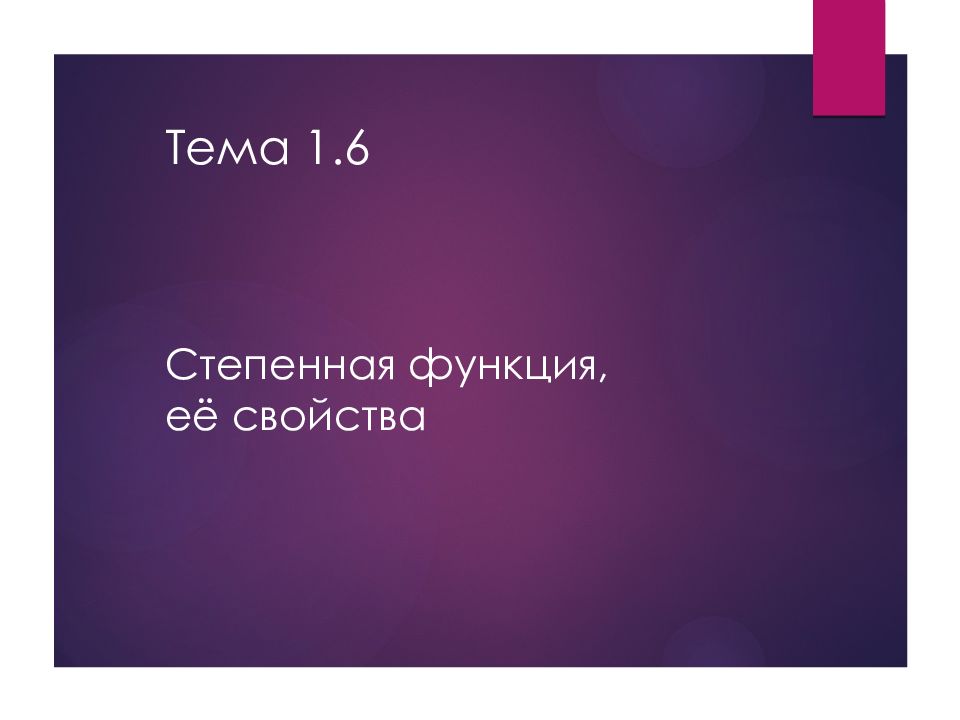 Тема 1.6

Степенная функция, её свойства